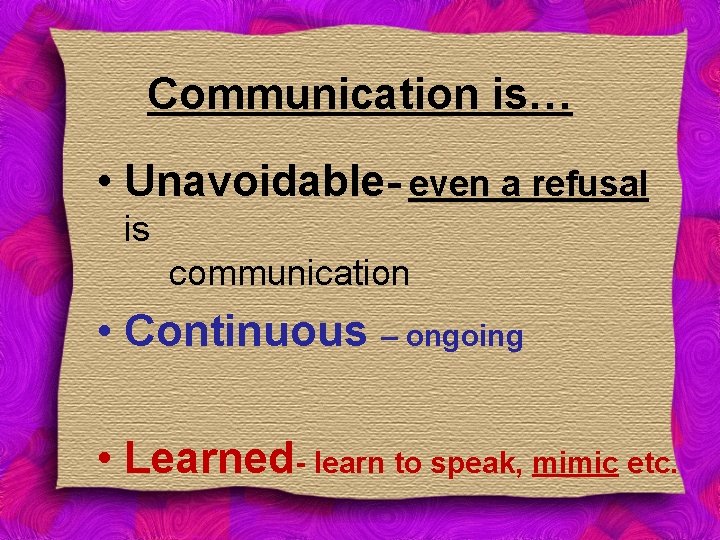 Communication is…

• Unavoidable- even a refusal is communication

• Continuous – ongoing

• Learned- learn to speak, mimic etc.